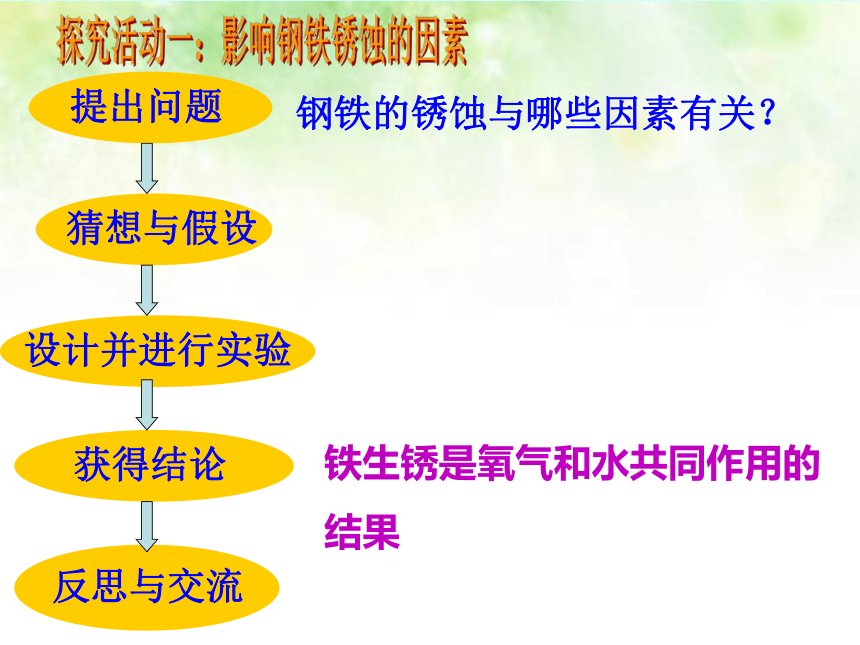 探究活动一：影响钢铁锈蚀的因素

提出问题

钢铁的锈蚀与哪些因素有关？

猜想与假设

设计并进行实验

获得结论

铁生锈是氧气和水共同作用的结果

反思与交流